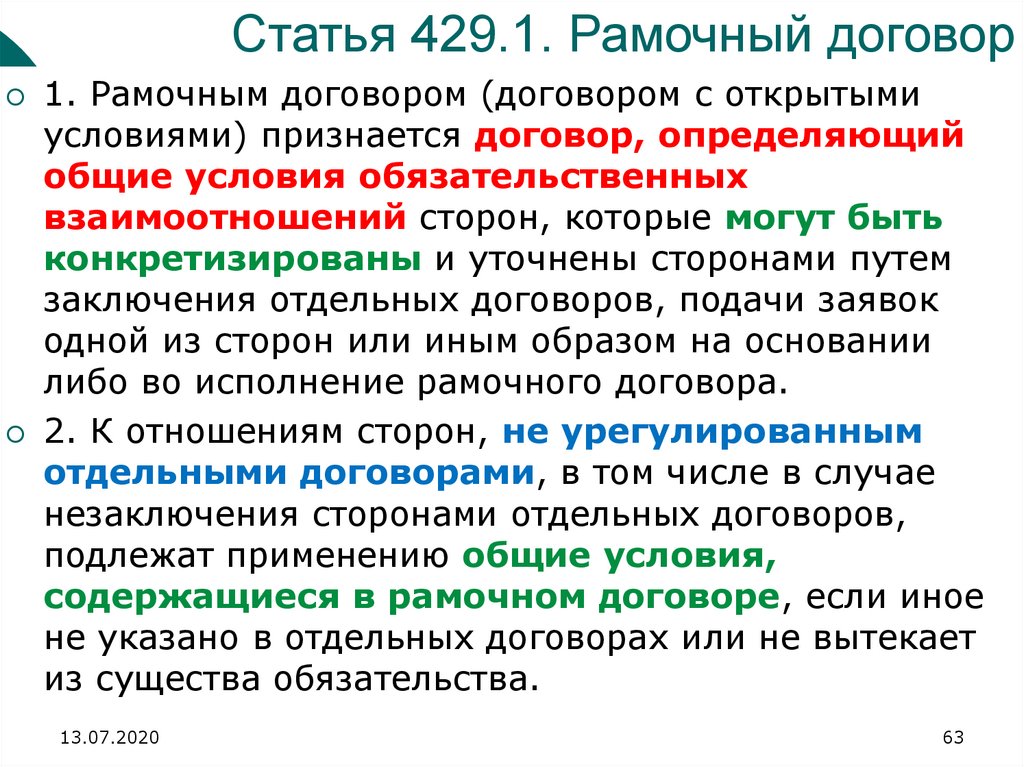 Статья 429.1. Рамочный договор

1. Рамочным договором (договором с открытыми условиями) признается договор, определяющий общие условия обязательственных взаимоотношений сторон, которые могут быть конкретизированы и уточнены сторонами путем заключения отдельных договоров, подачи заявок одной из сторон или иным образом на основании либо во исполнение рамочного договора.

2. К отношениям сторон, не урегулированным отдельными договорами, в том числе в случае незаключения сторонами отдельных договоров, подлежат применению общие условия, содержащиеся в рамочном договоре, если иное не указано в отдельных договорах или не вытекает из существа обязательства.

13.07.2020

63